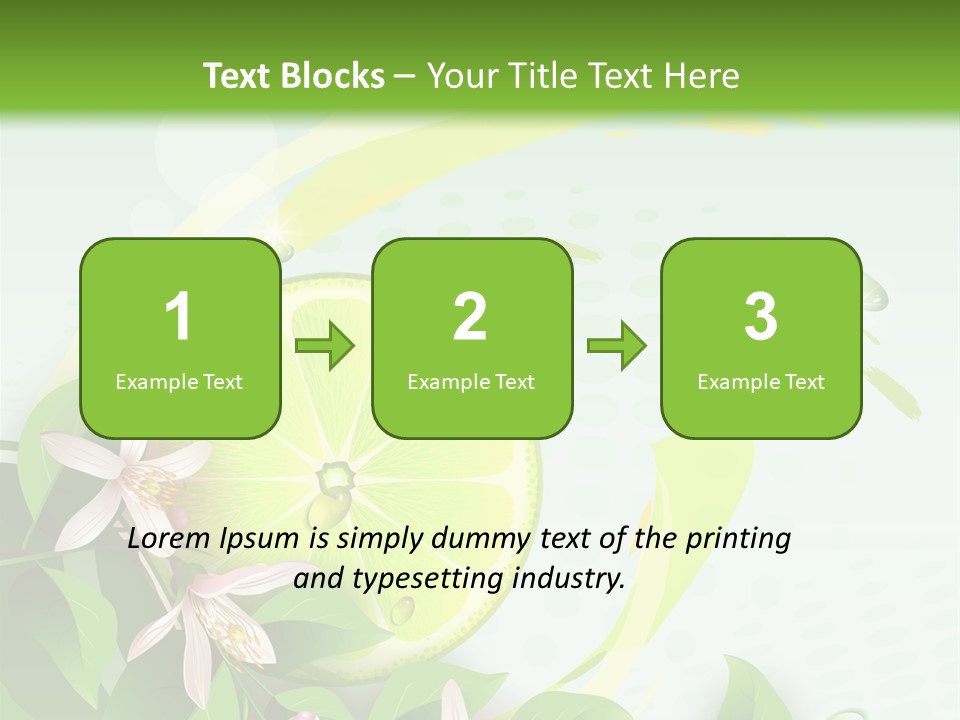 Text Blocks – Your Title Text Here

1
Example Text

2
Example Text

3
Example Text

Lorem Ipsum is simply dummy text of the printing and typesetting industry.